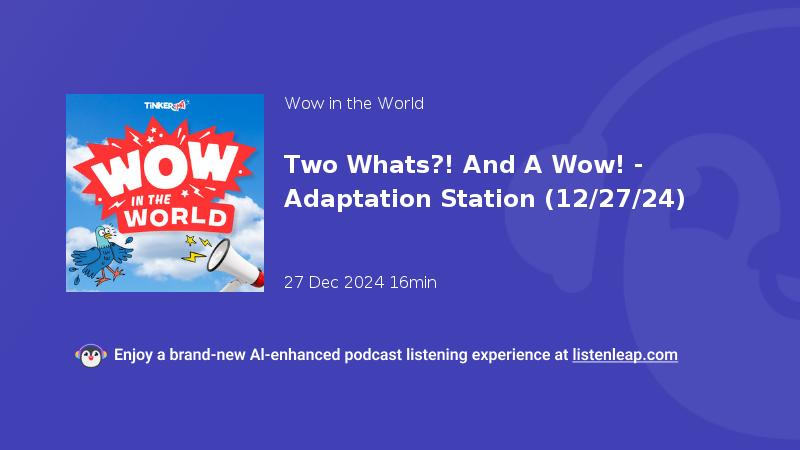 TINKERCAST

WOW IN THE WORLD

Wow in the World

Two Whats?! And A Wow! - Adaptation Station (12/27/24)

27 Dec 2024 16min

Enjoy a brand-new AI-enhanced podcast listening experience at listenleap.com